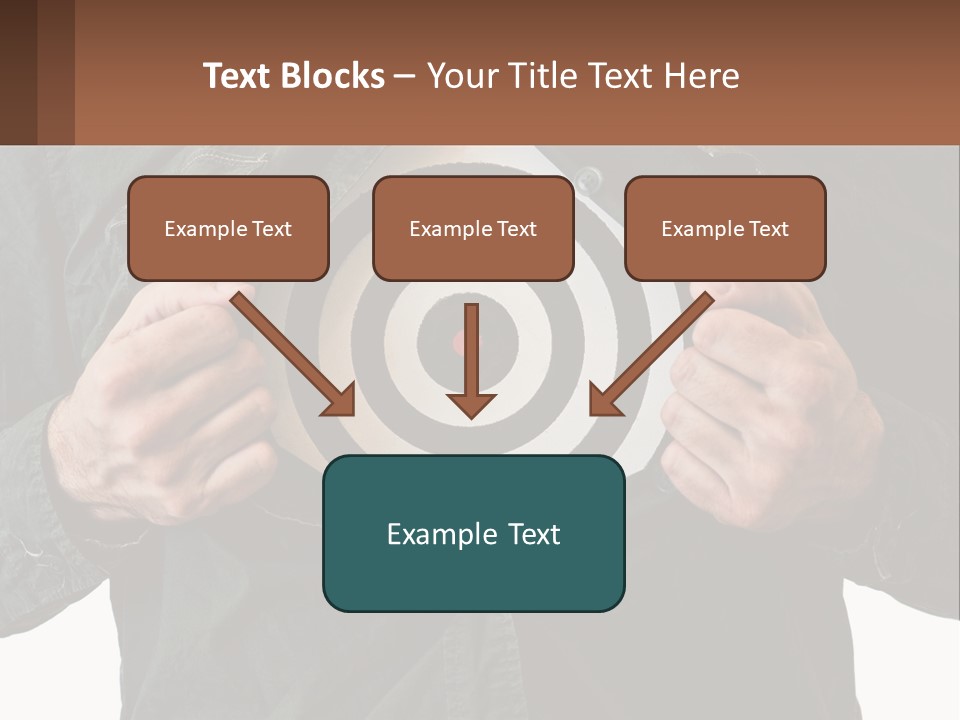 Text Blocks – Your Title Text Here

Example Text

Example Text

Example Text

Example Text